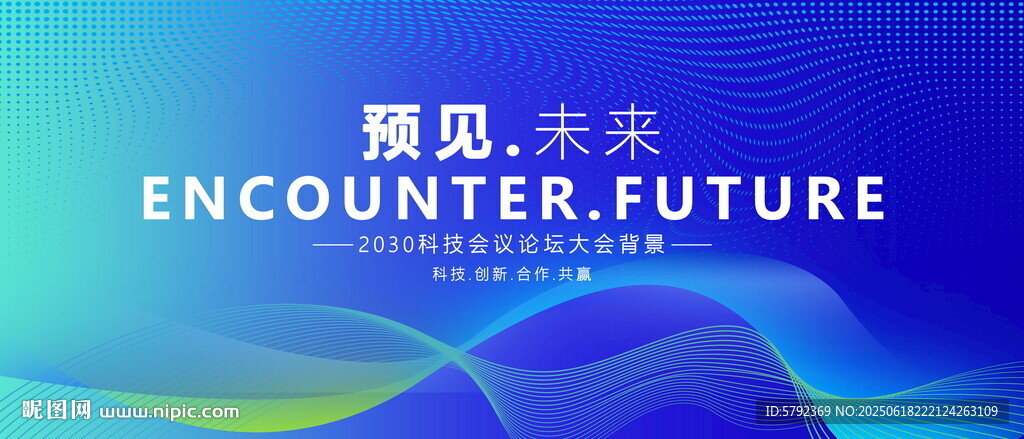 预见.未来
ENCOUNTER.FUTURE
——2030科技会议论坛大会背景——
科技.创新.合作.共赢

昵图网 www.nipic.com
ID:5792369 NO:20250618222124263109